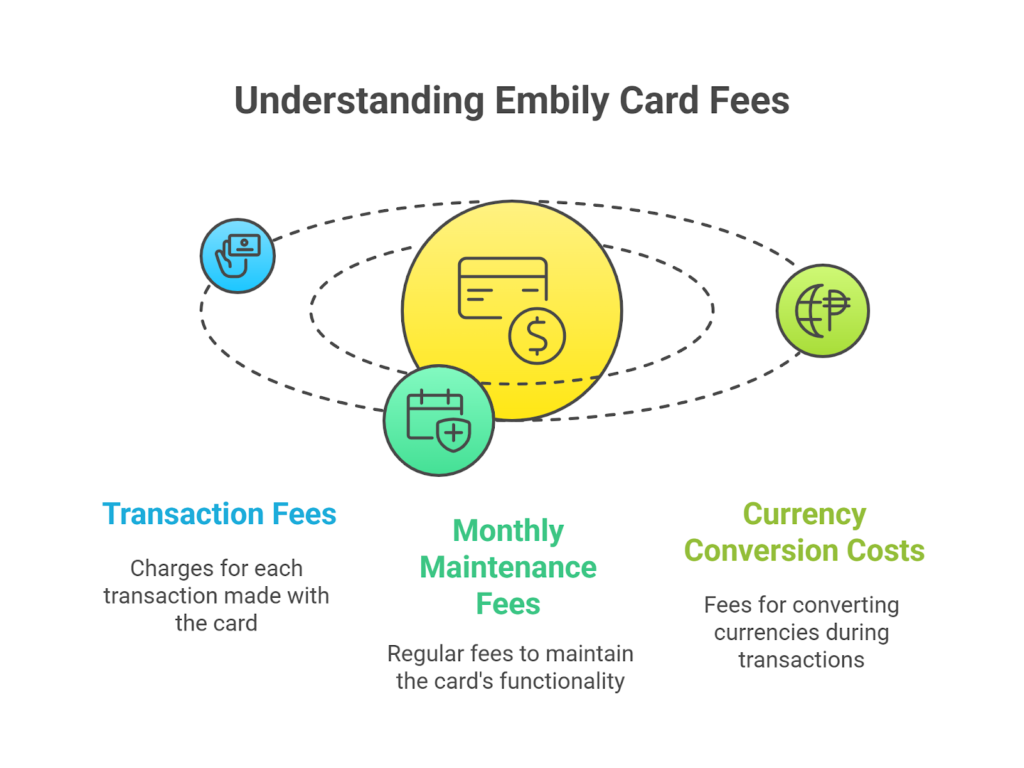 Understanding Embily Card Fees

Transaction Fees

Charges for each transaction made with the card

Monthly Maintenance Fees

Regular fees to maintain the card's functionality

Currency Conversion Costs

Fees for converting currencies during transactions